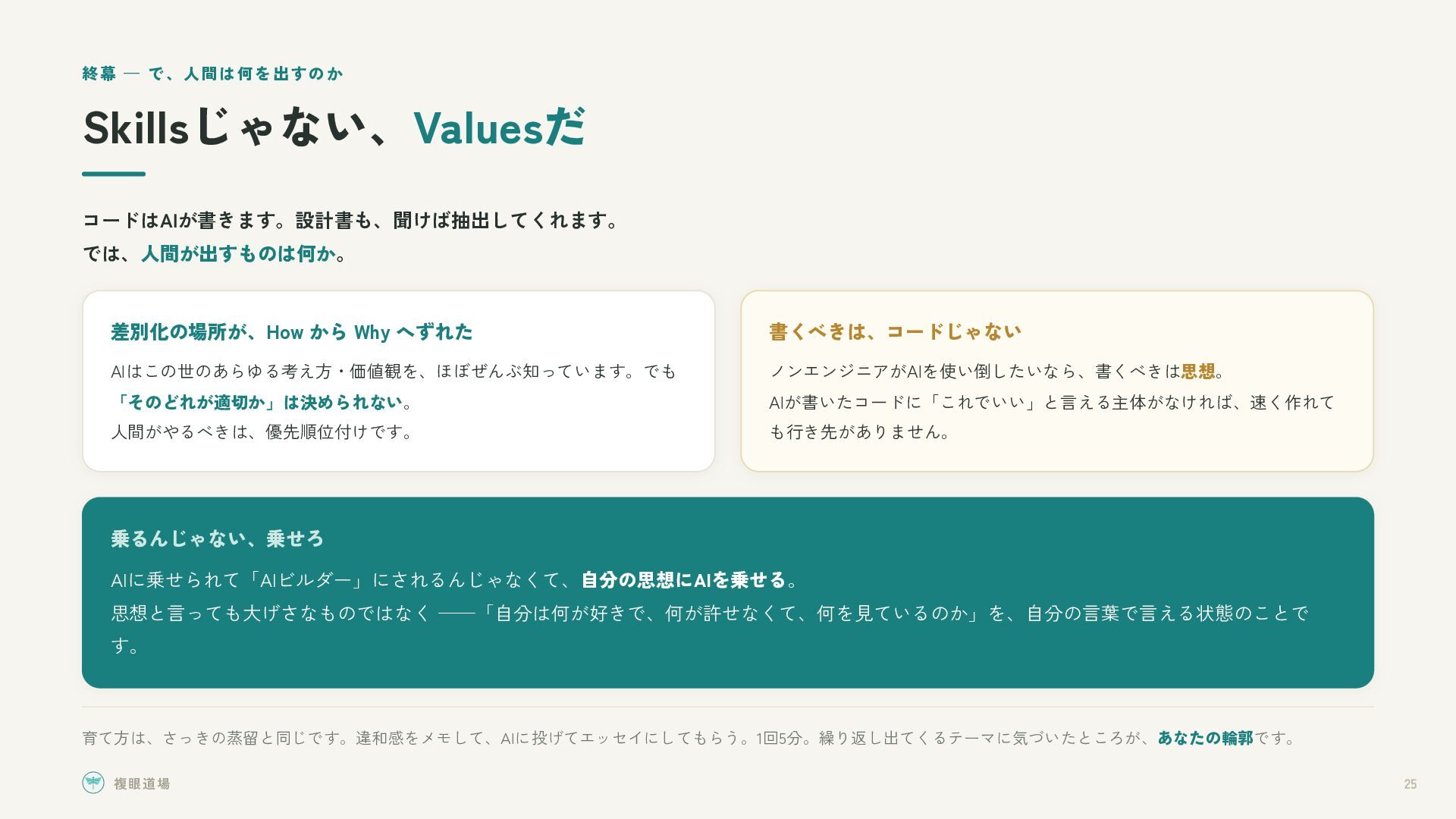 終幕 — で、人間は何を出すのか

Skillsじゃない、Valuesだ

コードはAIが書きます。設計書も、聞けば抽出してくれます。
では、人間が出すものは何か。

差別化の場所が、How から Why へずれた

AIはこの世のあらゆる考え方・価値観を、ほぼぜんぶ知っています。でも「そのどれが適切か」は決められない。
人間がやるべきは、優先順位付けです。

書くべきは、コードじゃない

ノンエンジニアがAIを使い倒したいなら、書くべきは思想。
AIが書いたコードに「これでいい」と言える主体がなければ、速く作れても行き先がありません。

乗るんじゃない、乗せろ

AIに乗せられて「AIビルダー」にされるんじゃなくて、自分の思想にAIを乗せる。
思想と言っても大げさなものではなく ——「自分は何が好きで、何が許せなくて、何を見ているのか」を、自分の言葉で言える状態のことです。

育て方は、さっきの蒸留と同じです。違和感をメモして、AIに投げてエッセイにしてもらう。1回5分。繰り返し出てくるテーマに気づいたところが、あなたの輪郭です。

複眼道場

25